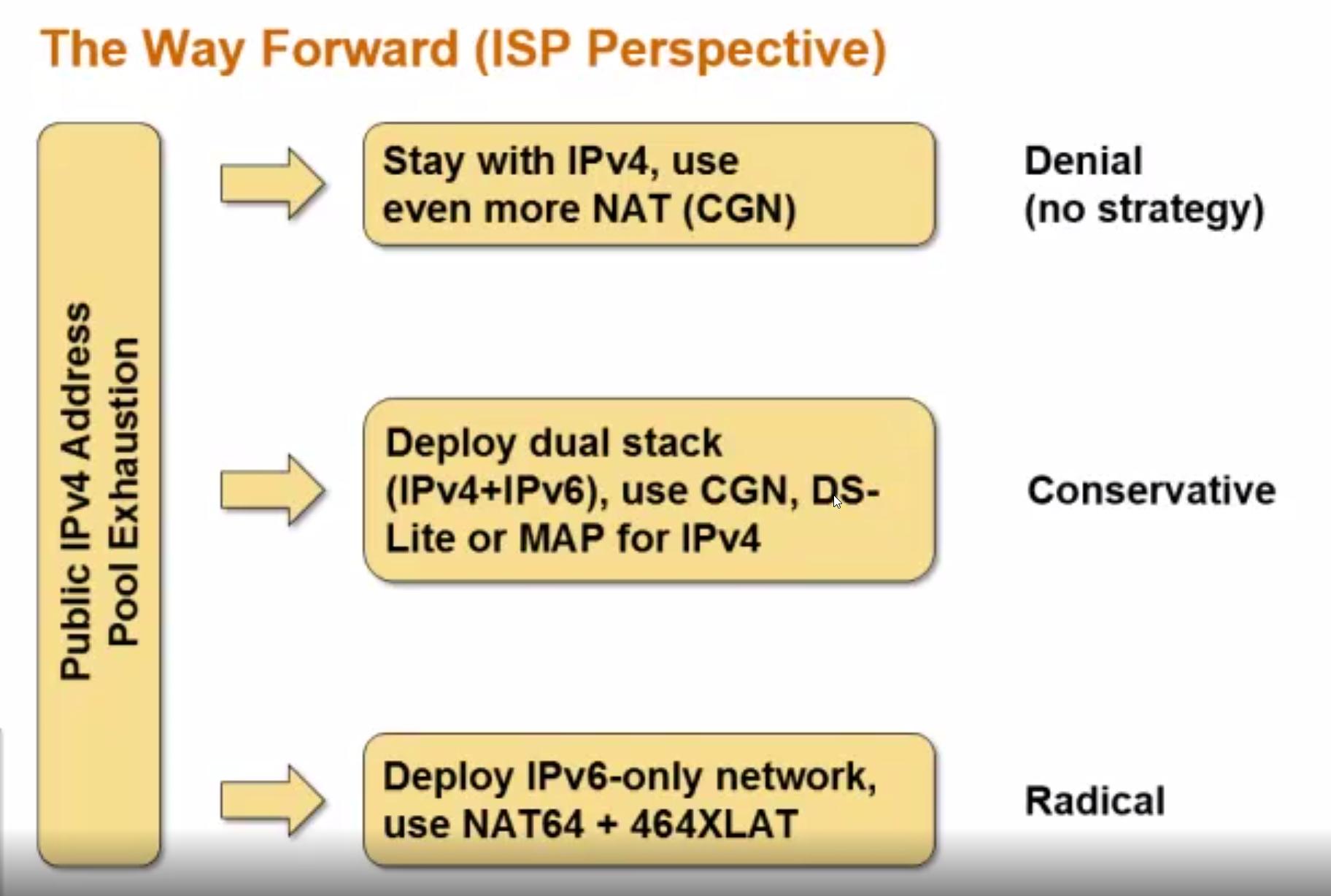 The Way Forward (ISP Perspective)

Public IPv4 Address Pool Exhaustion

Stay with IPv4, use even more NAT (CGN)

Denial (no strategy)

Deploy dual stack (IPv4+IPv6), use CGN, DS-Lite or MAP for IPv4

Conservative

Deploy IPv6-only network, use NAT64 + 464XLAT

Radical